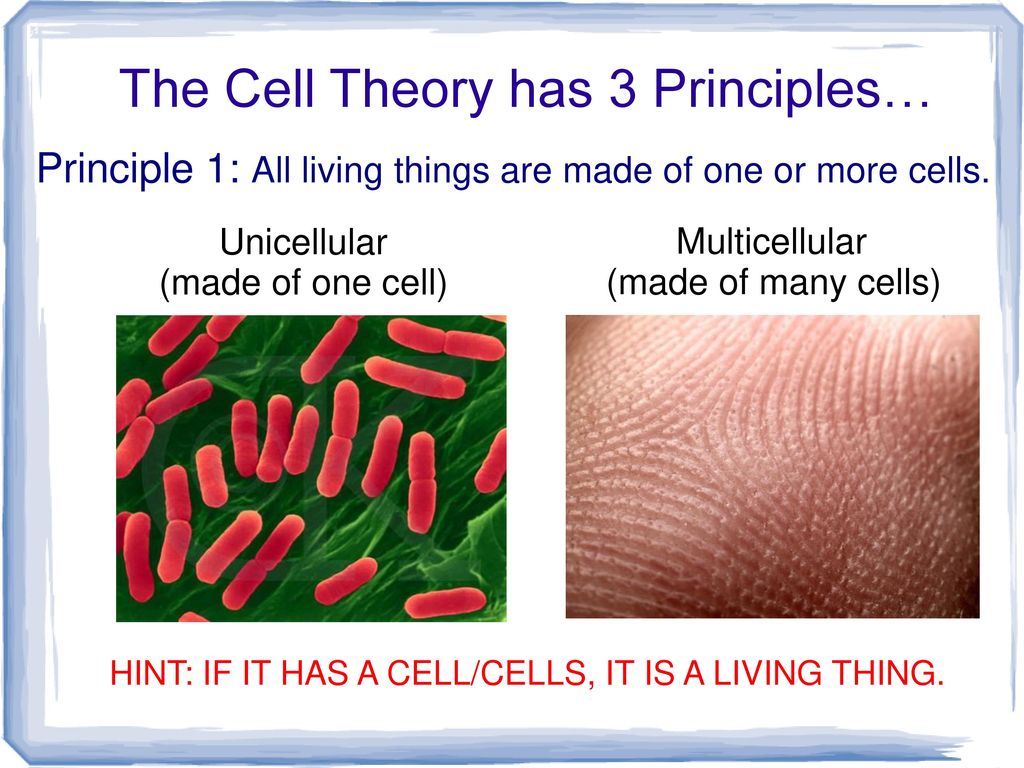 The Cell Theory has 3 Principles…

Principle 1: All living things are made of one or more cells.

Unicellular
(made of one cell)

Multicellular
(made of many cells)

HINT: IF IT HAS A CELL/CELLS, IT IS A LIVING THING.